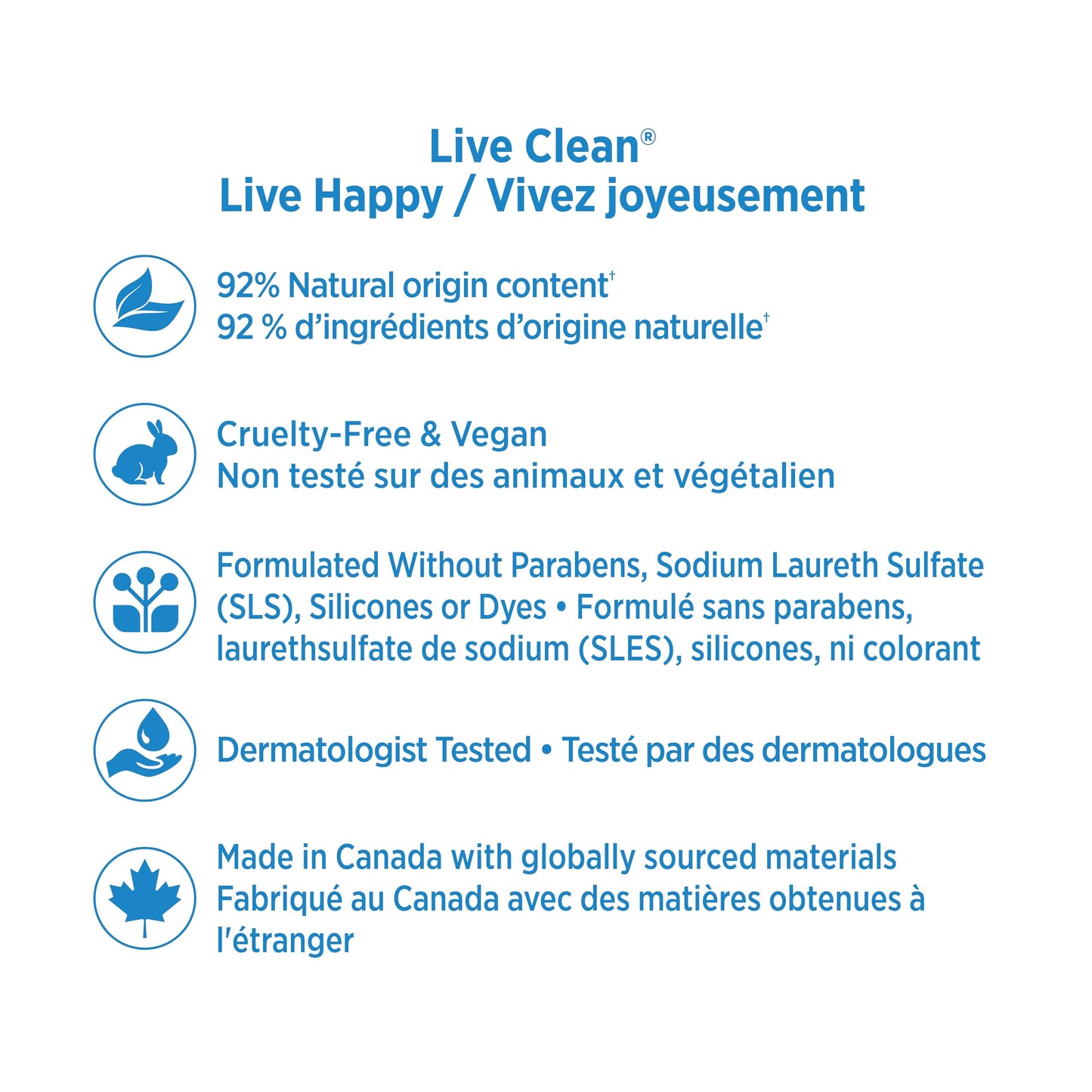 Live Clean®
Live Happy / Vivez joyeusement

92% Natural origin content†
92 % d'ingrédients d'origine naturelle†

Cruelty-Free & Vegan
Non testé sur des animaux et végétalien

Formulated Without Parabens, Sodium Laureth Sulfate (SLS), Silicones or Dyes • Formulé sans parabens, laurethsulfate de sodium (SLES), silicones, ni colorant

Dermatologist Tested • Testé par des dermatologues

Made in Canada with globally sourced materials
Fabriqué au Canada avec des matières obtenues à l'étranger